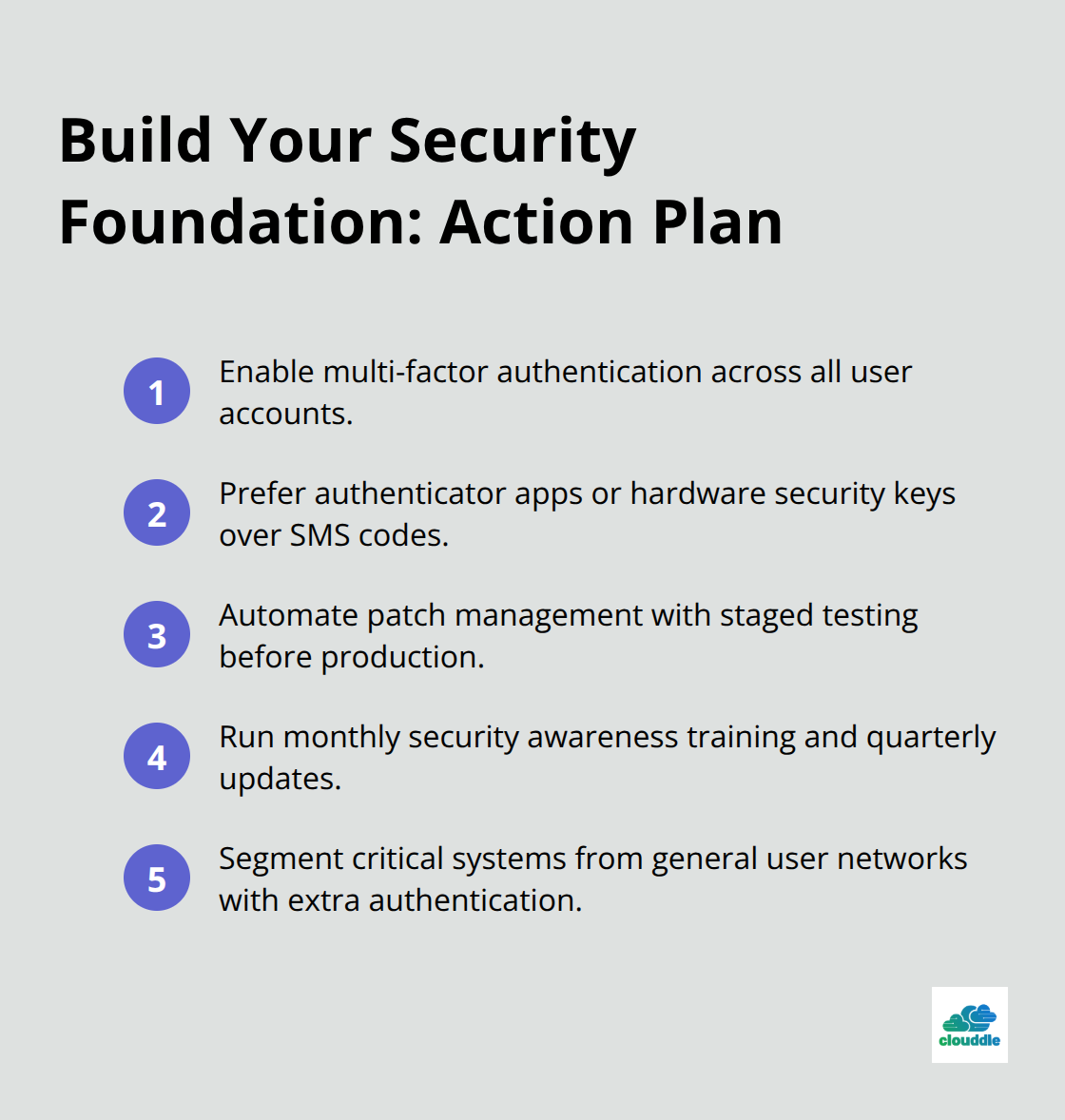 Build Your Security Foundation: Action Plan

1 Enable multi-factor authentication across all user accounts.

2 Prefer authenticator apps or hardware security keys over SMS codes.

3 Automate patch management with staged testing before production.

4 Run monthly security awareness training and quarterly updates.

5 Segment critical systems from general user networks with extra authentication.

clouddle